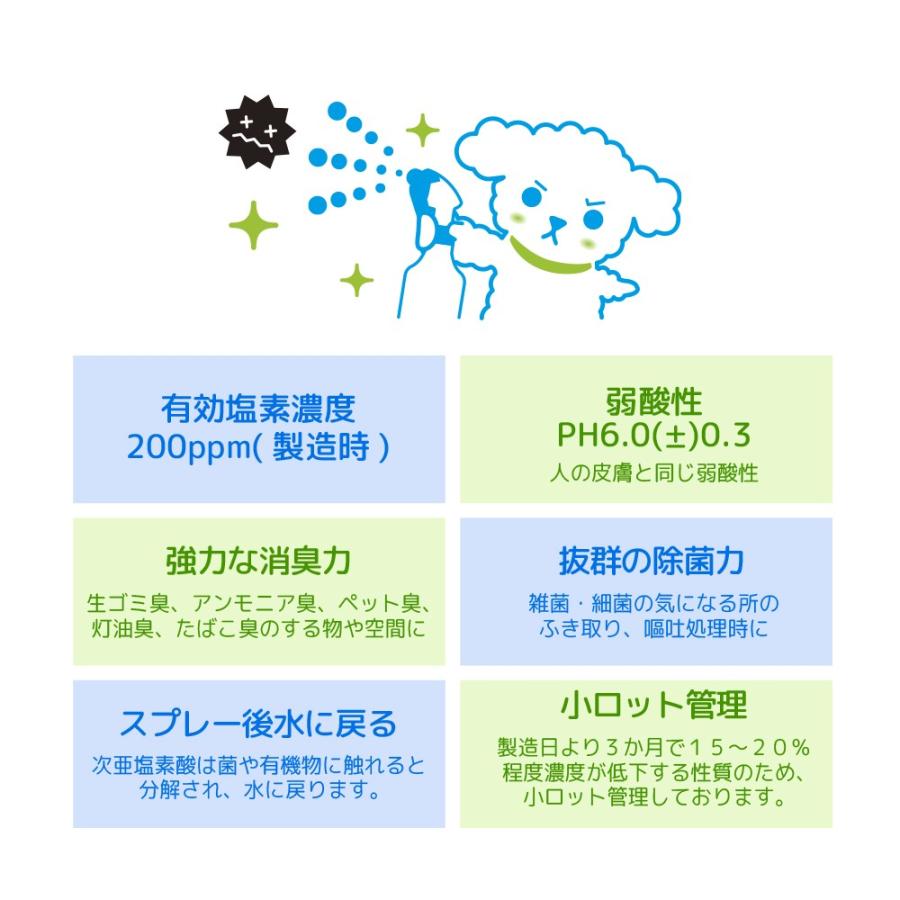 有効塩素濃度
200ppm( 製造時 )

弱酸性
PH6.0(±)0.3
人の皮膚と同じ弱酸性

強力な消臭力
生ゴミ臭、アンモニア臭、ペット臭、灯油臭、たばこ臭のする物や空間に

抜群の除菌力
雑菌・細菌の気になる所のふき取り、嘔吐処理時に

スプレー後水に戻る
次亜塩素酸は菌や有機物に触れると分解され、水に戻ります。

小ロット管理
製造日より３か月で１５～２０％程度濃度が低下する性質のため、小ロット管理しております。